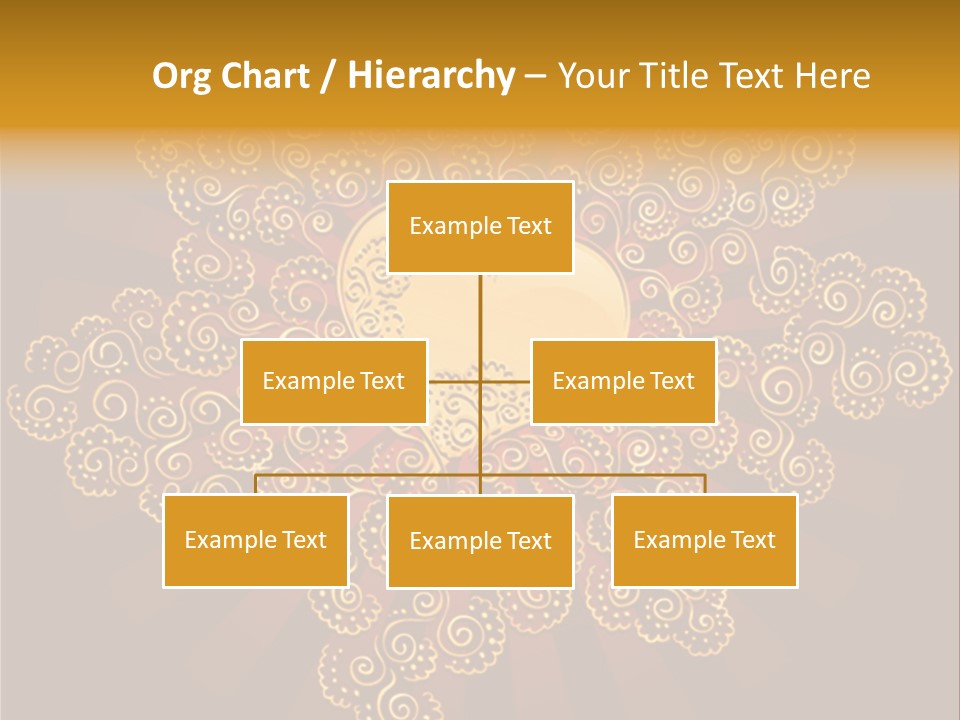 Org Chart / Hierarchy – Your Title Text Here

Example Text

Example Text

Example Text

Example Text

Example Text

Example Text